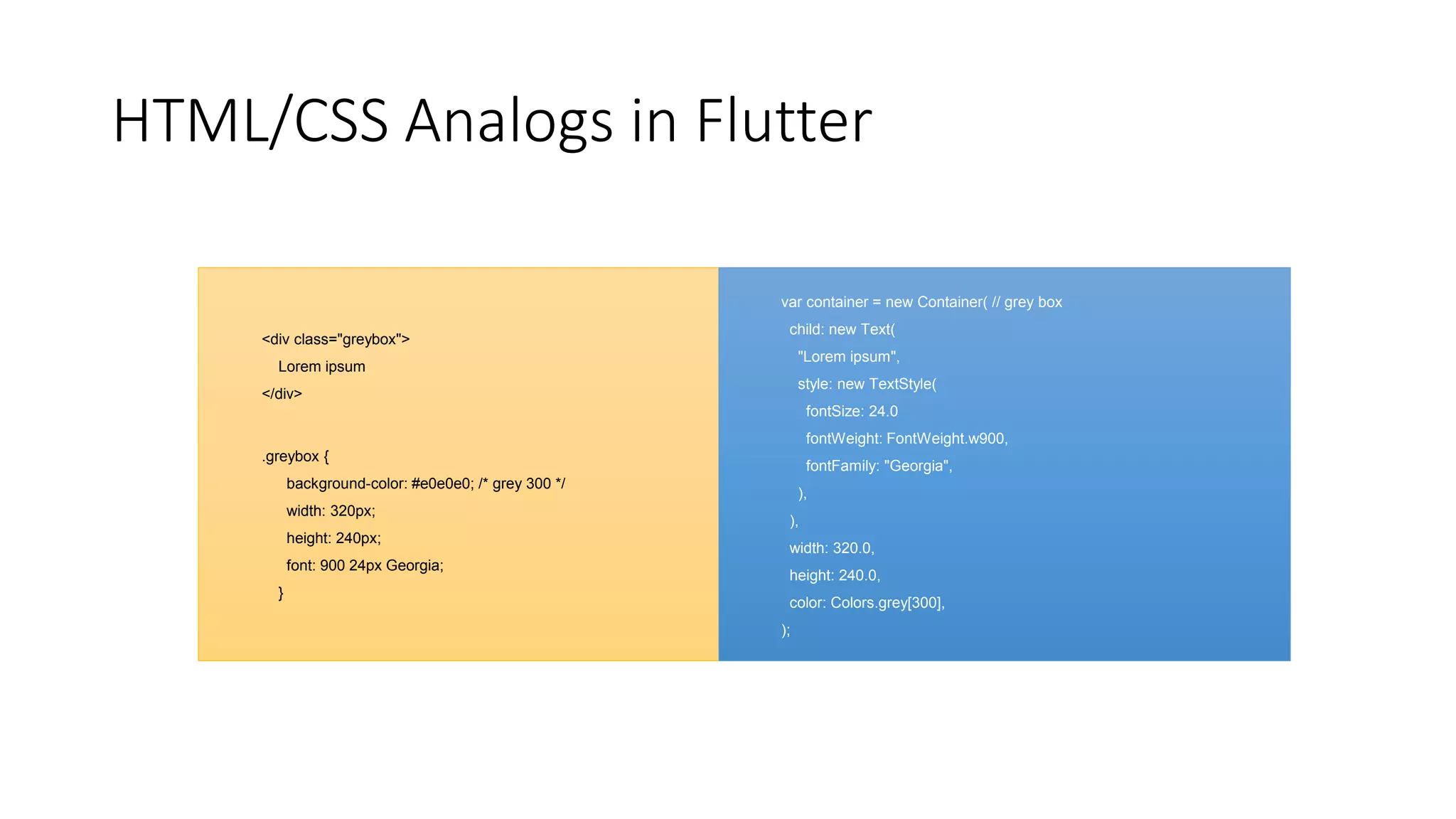 HTML/CSS Analogs in Flutter

<div class="greybox">
Lorem ipsum
</div>

.greybox {
background-color: #e0e0e0; /* grey 300 */
width: 320px;
height: 240px;
font: 900 24px Georgia;
}

var container = new Container( // grey box
child: new Text(
"Lorem ipsum",
style: new TextStyle(
fontSize: 24.0
fontWeight: FontWeight.w900,
fontFamily: "Georgia",
),
),
width: 320.0,
height: 240.0,
color: Colors.grey[300],
);